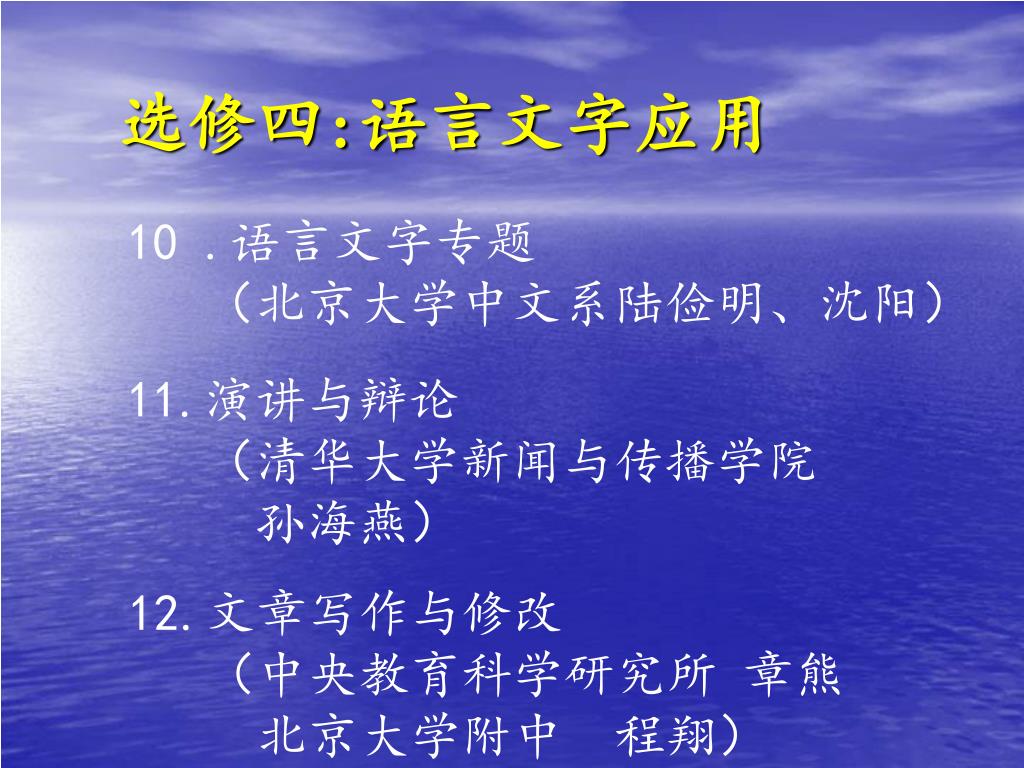 选修四:语言文字应用

10 .语言文字专题
（北京大学中文系陆俭明、沈阳）

11.演讲与辩论
（清华大学新闻与传播学院 孙海燕）

12.文章写作与修改
（中央教育科学研究所 章熊 北京大学附中 程翔）